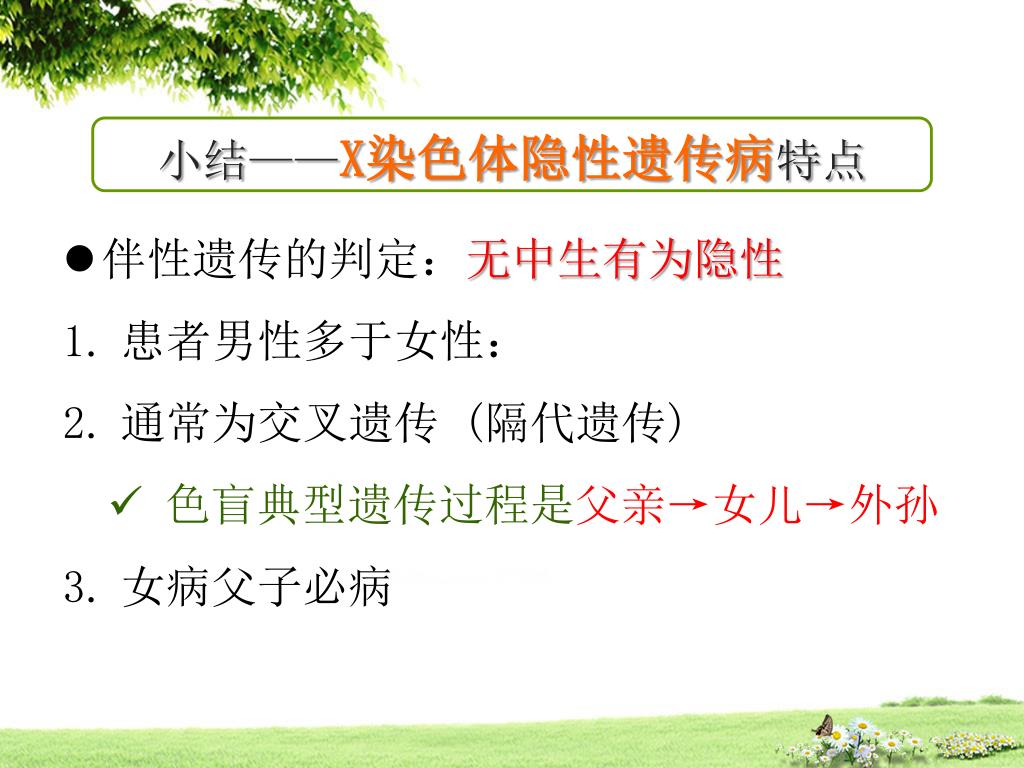 小结——X染色体隐性遗传病特点

●伴性遗传的判定：无中生有为隐性

1. 患者男性多于女性：

2. 通常为交叉遗传（隔代遗传）

✓ 色盲典型遗传过程是父亲→女儿→外孙

3. 女病父子必病